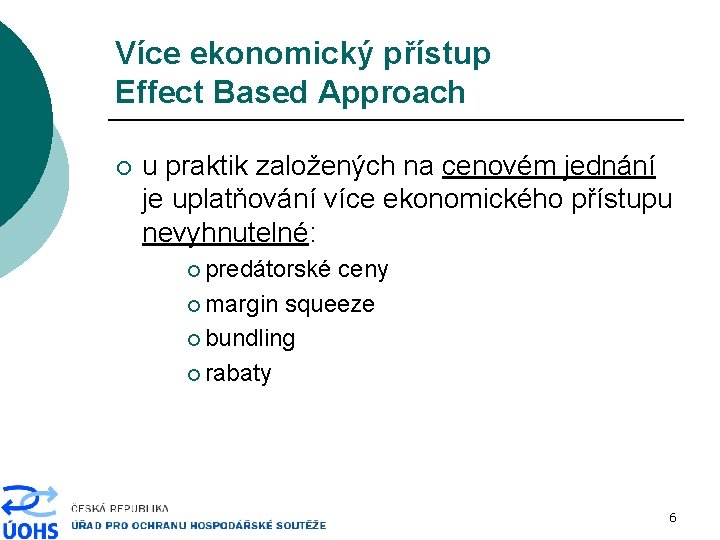 Více ekonomický přístup
Effect Based Approach

u praktik založených na cenovém jednání je uplatňování více ekonomického přístupu nevyhnutelné:

predátorské ceny
margin squeeze
bundling
rabaty

ÚOHS
ČESKÁ REPUBLIKA
ÚŘAD PRO OCHRANU HOSPODÁŘSKÉ SOUTĚŽE

6